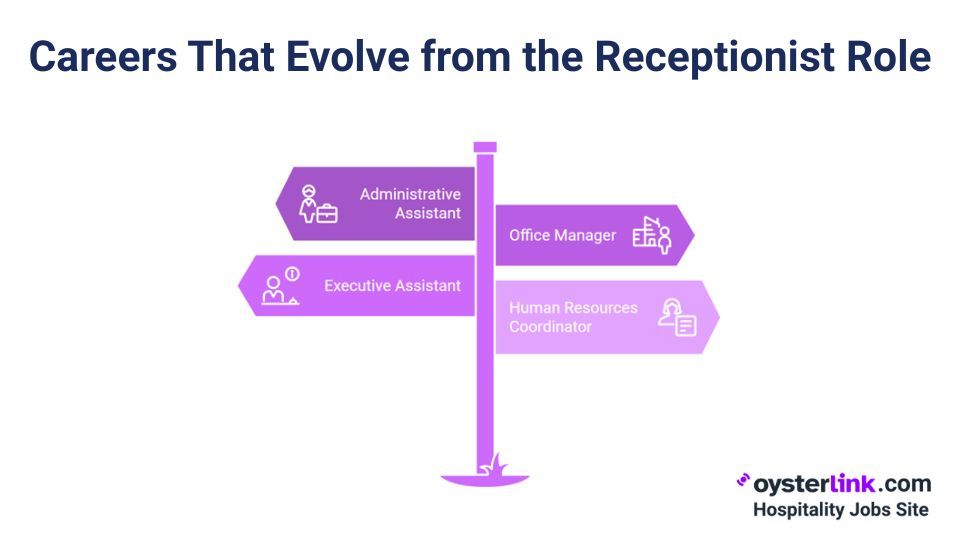 Careers That Evolve from the Receptionist Role

Administrative Assistant

Office Manager

Executive Assistant

Human Resources Coordinator

oysterlink.com
Hospitality Jobs Site